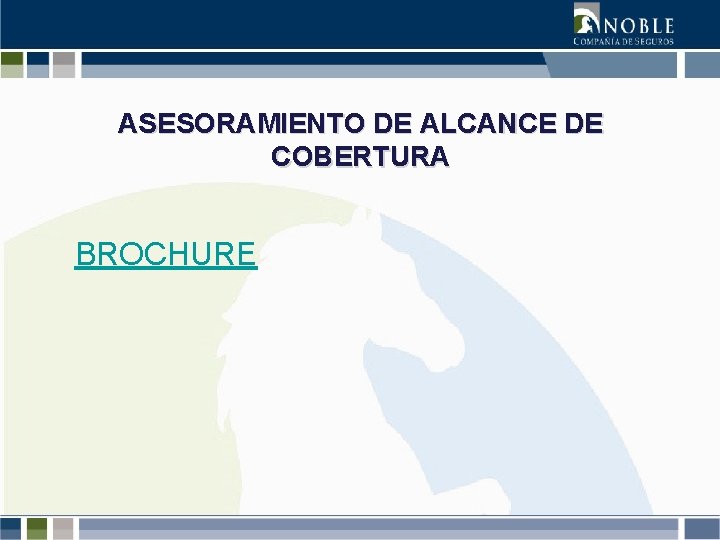 NOBLE
COMPAÑIA DE SEGUROS

ASESORAMIENTO DE ALCANCE DE COBERTURA

BROCHURE